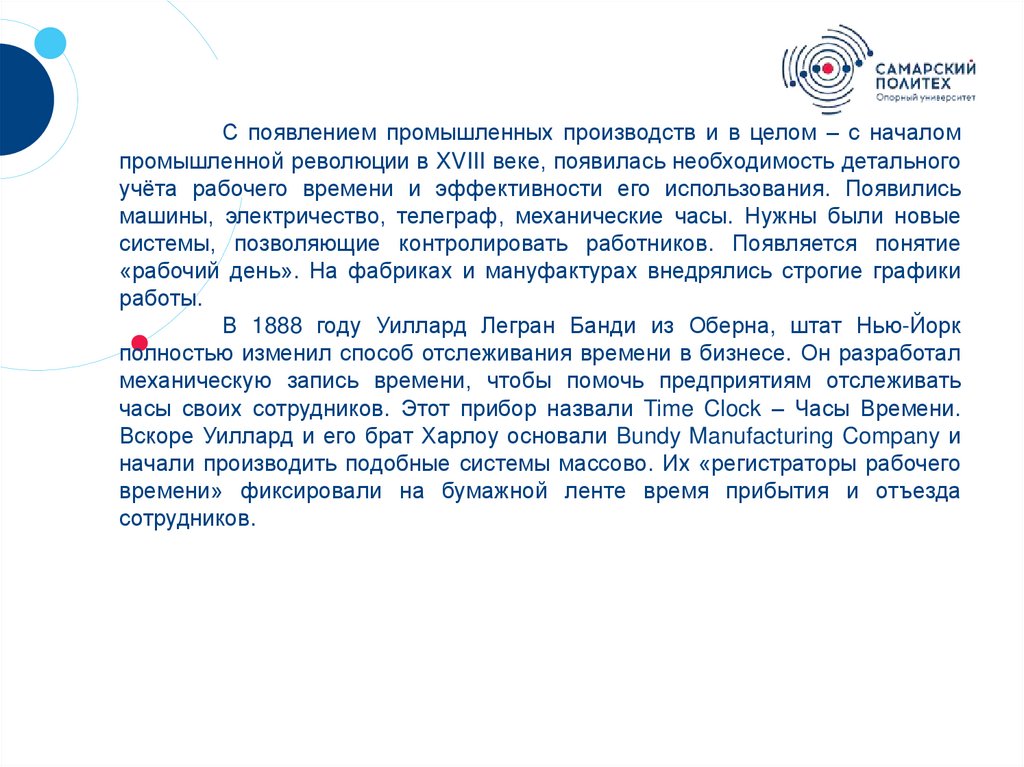 САМАРСКИЙ ПОЛИТЕХ
Опорный университет

С появлением промышленных производств и в целом – с началом промышленной революции в XVIII веке, появилась необходимость детального учёта рабочего времени и эффективности его использования. Появились машины, электричество, телеграф, механические часы. Нужны были новые системы, позволяющие контролировать работников. Появляется понятие «рабочий день». На фабриках и мануфактурах внедрялись строгие графики работы.

В 1888 году Уиллард Легран Банди из Оберна, штат Нью-Йорк полностью изменил способ отслеживания времени в бизнесе. Он разработал механическую запись времени, чтобы помочь предприятиям отслеживать часы своих сотрудников. Этот прибор назвали Time Clock – Часы Времени. Вскоре Уиллард и его брат Харлоу основали Bundy Manufacturing Company и начали производить подобные системы массово. Их «регистраторы рабочего времени» фиксировали на бумажной ленте время прибытия и отъезда сотрудников.